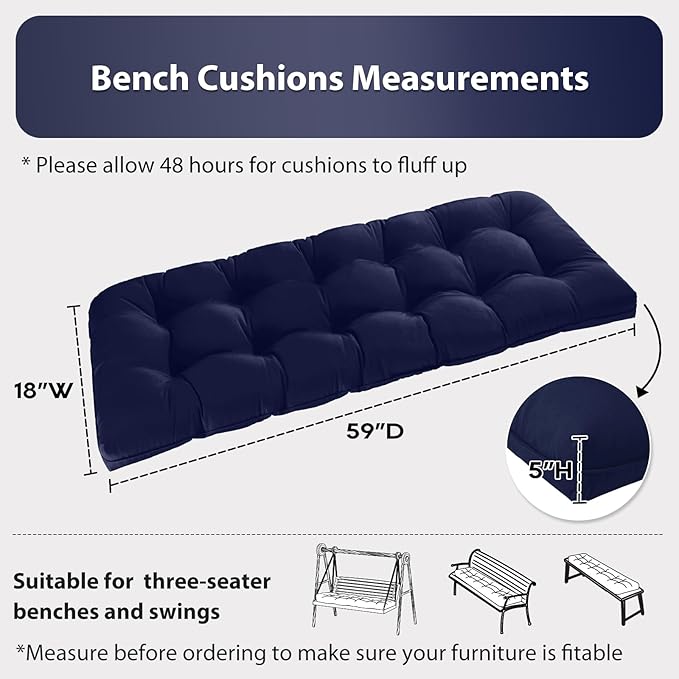 Bench Cushions Measurements

* Please allow 48 hours for cushions to fluff up

18"W

59"D

5"H

Suitable for three-seater benches and swings

*Measure before ordering to make sure your furniture is fitable